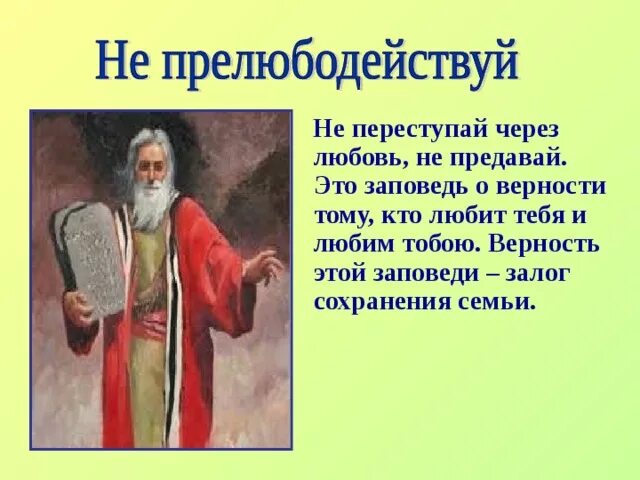 Не прелюбодействуй

Не переступай через любовь, не предавай. Это заповедь о верности тому, кто любит тебя и любим тобою. Верность этой заповеди – залог сохранения семьи.